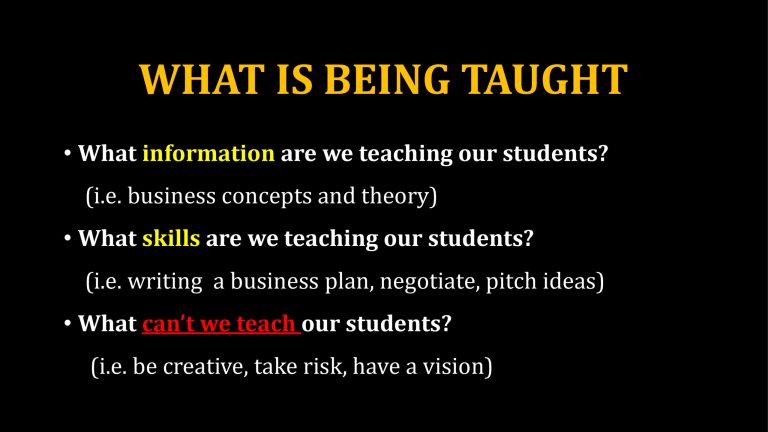 WHAT IS BEING TAUGHT

• What information are we teaching our students?
(i.e. business concepts and theory)

• What skills are we teaching our students?
(i.e. writing a business plan, negotiate, pitch ideas)

• What can't we teach our students?
(i.e. be creative, take risk, have a vision)